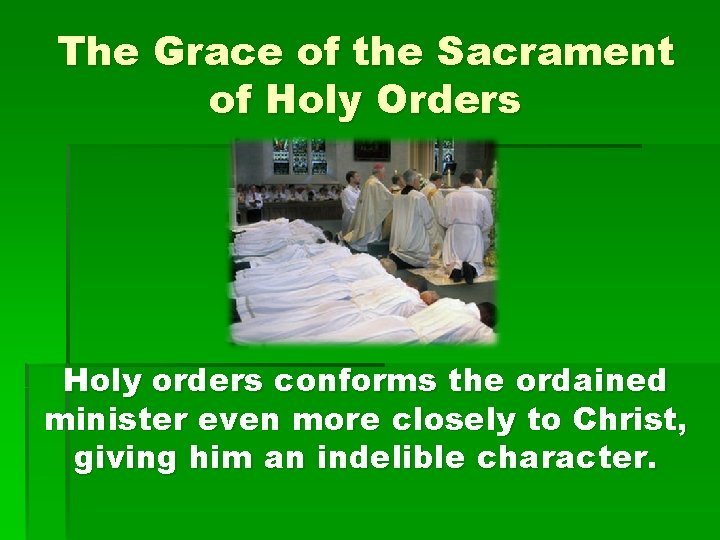 The Grace of the Sacrament of Holy Orders

Holy orders conforms the ordained minister even more closely to Christ, giving him an indelible character.